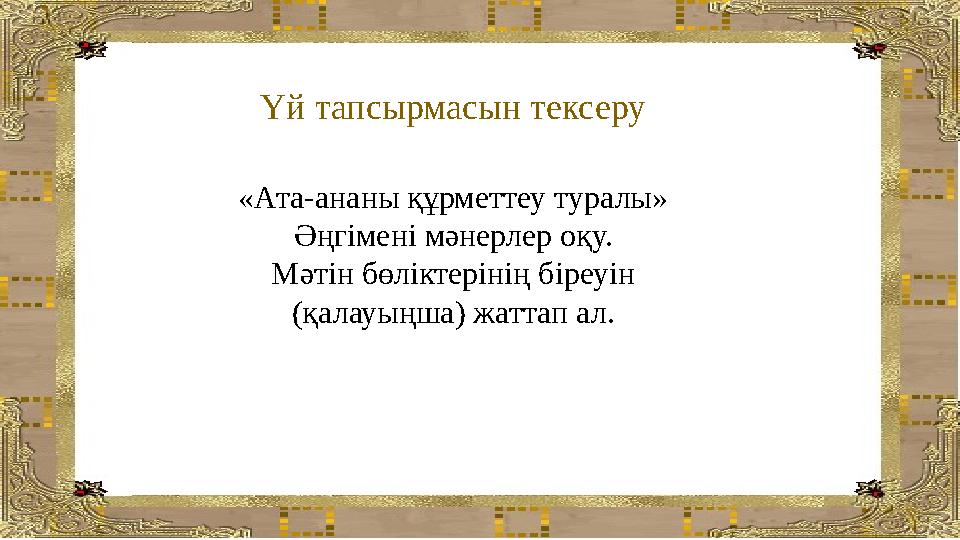 Үй тапсырмасын тексеру

«Ата-ананы құрметтеу туралы»
Әңгімені мәнерлер оқу.
Мәтін бөліктерінің біреуін
(қалауыңша) жаттап ал.